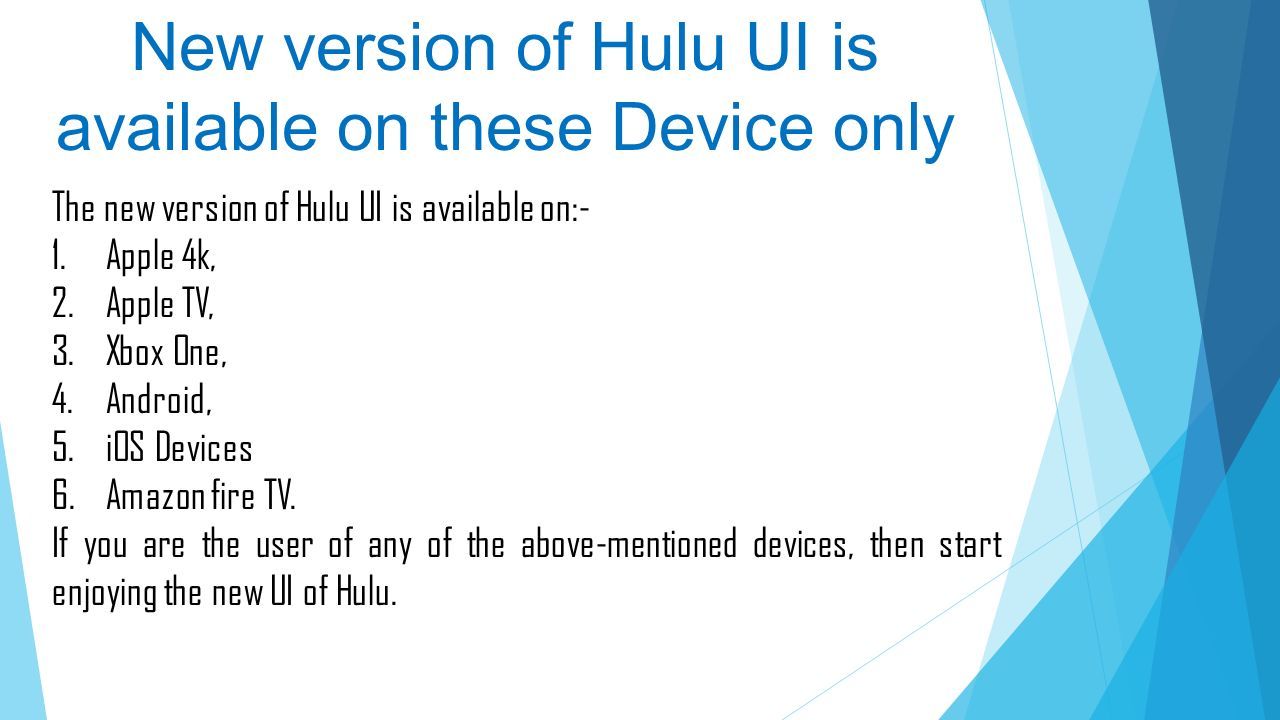 New version of Hulu UI is available on these Device only

The new version of Hulu UI is available on:-
1. Apple 4k,
2. Apple TV,
3. Xbox One,
4. Android,
5. iOS Devices
6. Amazon fire TV.
If you are the user of any of the above-mentioned devices, then start enjoying the new UI of Hulu.